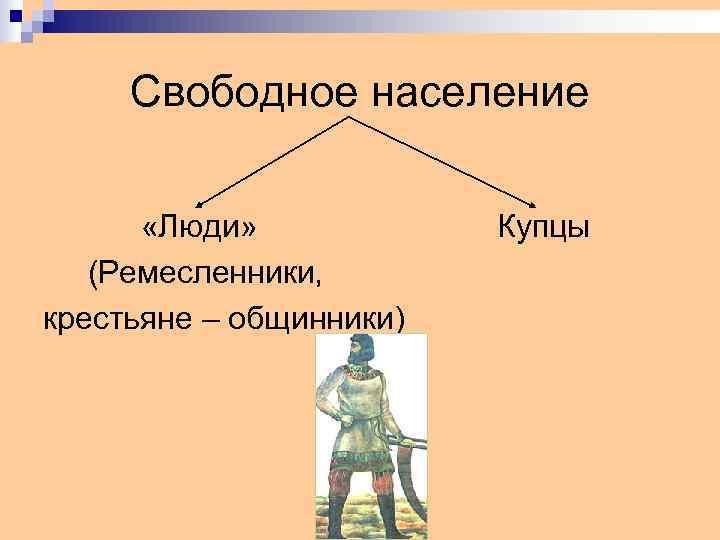 Свободное население

«Люди»
(Ремесленники,
крестьяне – общинники)

Купцы